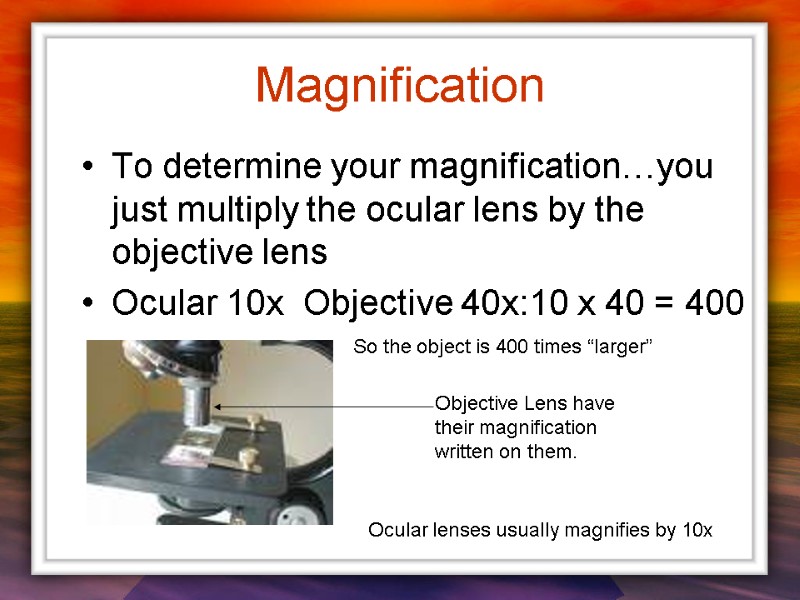 Magnification

• To determine your magnification…you just multiply the ocular lens by the objective lens

• Ocular 10x Objective 40x:10 x 40 = 400

So the object is 400 times “larger”

Objective Lens have their magnification written on them.

Ocular lenses usually magnifies by 10x